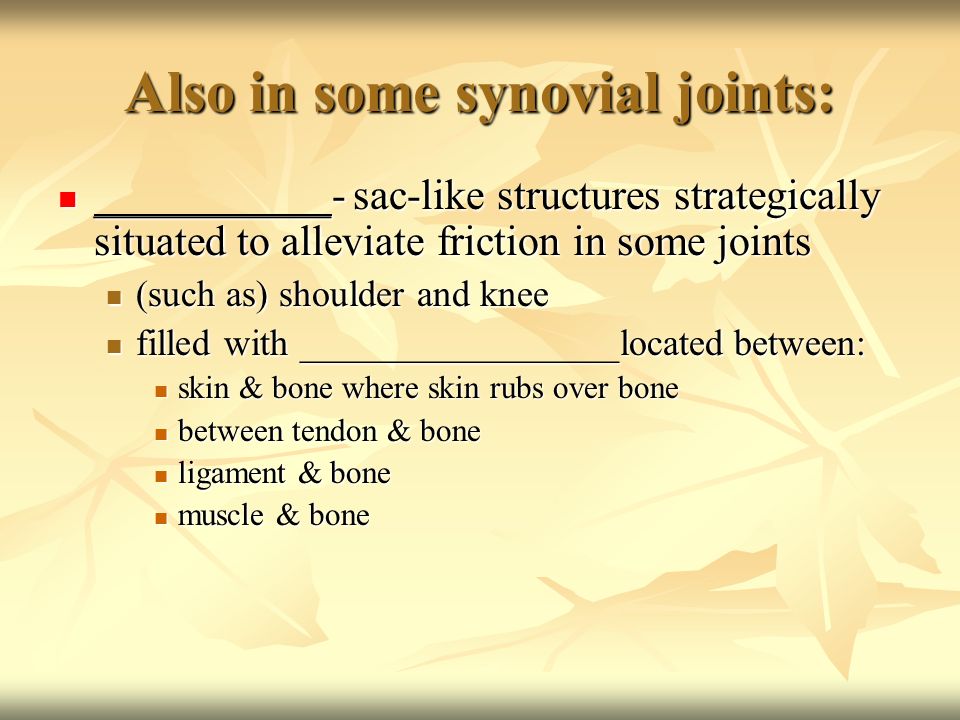 Also in some synovial joints:

- ___________- sac-like structures strategically situated to alleviate friction in some joints
  - (such as) shoulder and knee
  - filled with _________________located between:
    - skin & bone where skin rubs over bone
    - between tendon & bone
    - ligament & bone
    - muscle & bone